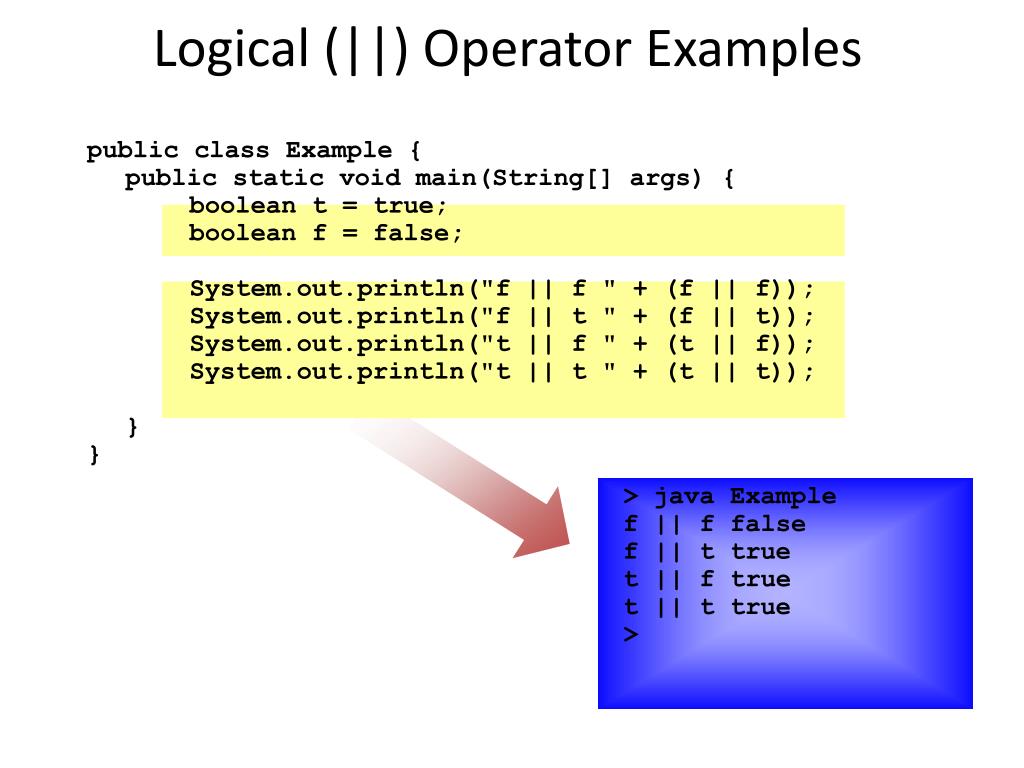 Logical (||) Operator Examples

public class Example {
public static void main(String[] args) {
boolean t = true;
boolean f = false;

System.out.println("f || f " + (f || f));
System.out.println("f || t " + (f || t));
System.out.println("t || f " + (t || f));
System.out.println("t || t " + (t || t));

}
}

> java Example
f || f false
f || t true
t || f true
t || t true
>